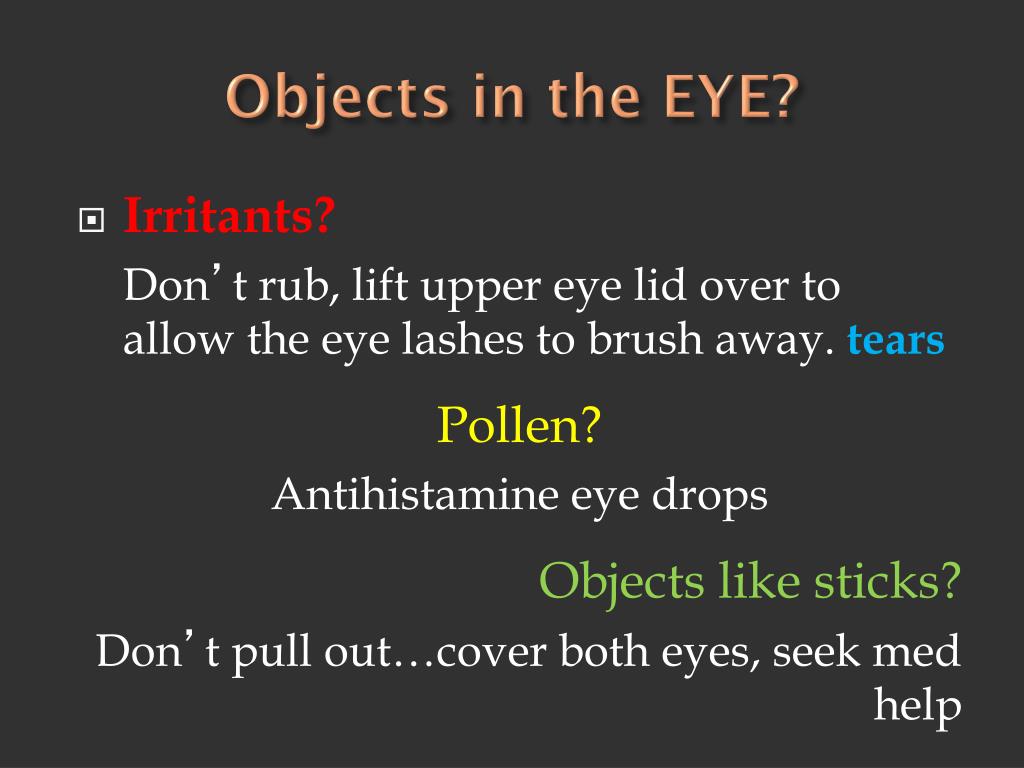 Objects in the EYE?

Irritants?

Don’t rub, lift upper eye lid over to allow the eye lashes to brush away. tears

Pollen?

Antihistamine eye drops

Objects like sticks?

Don’t pull out…cover both eyes, seek med help